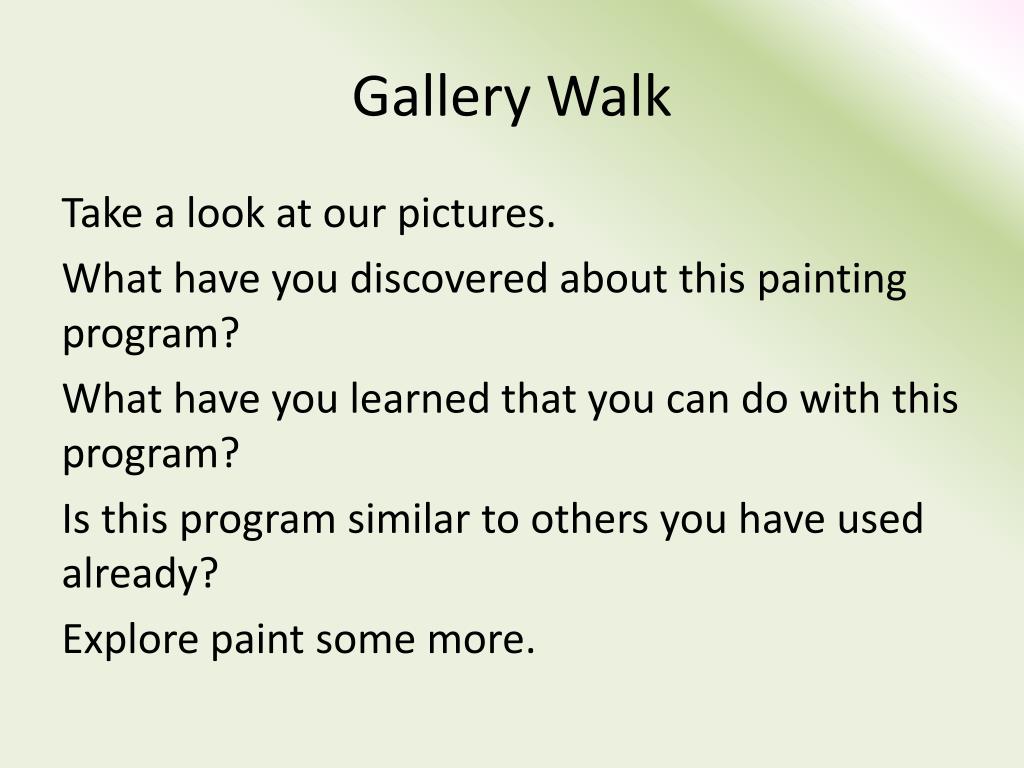 Gallery Walk

Take a look at our pictures.

What have you discovered about this painting program?

What have you learned that you can do with this program?

Is this program similar to others you have used already?

Explore paint some more.